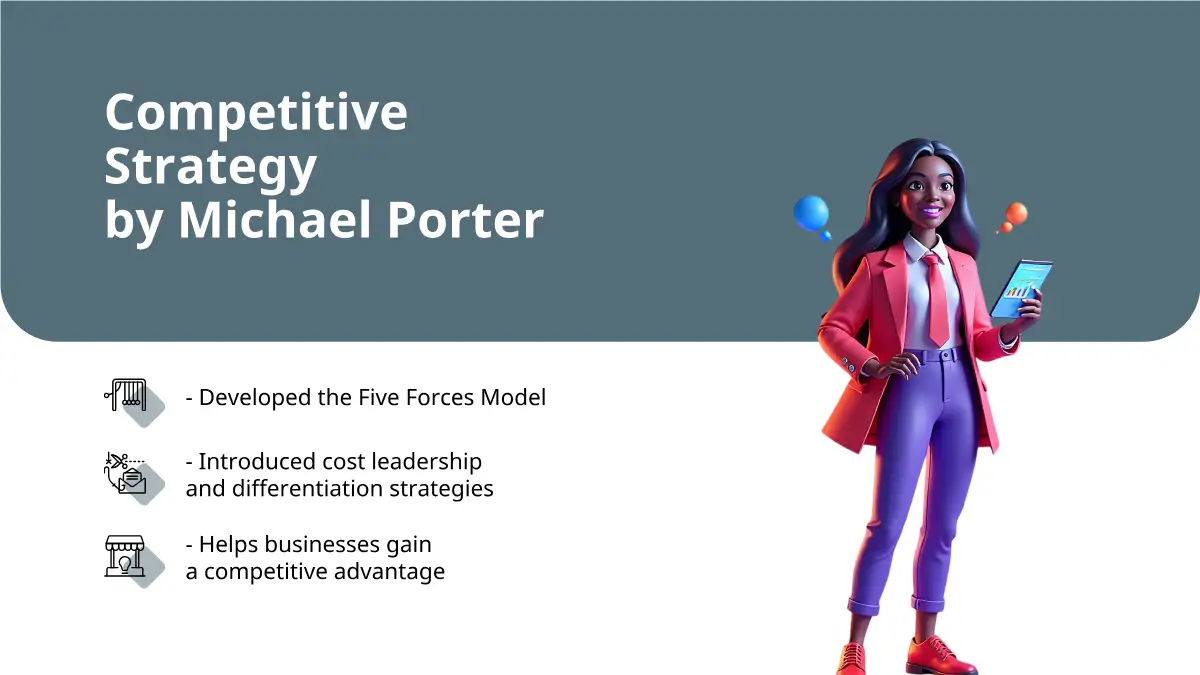 Competitive Strategy by Michael Porter

- Developed the Five Forces Model

- Introduced cost leadership and differentiation strategies

- Helps businesses gain a competitive advantage